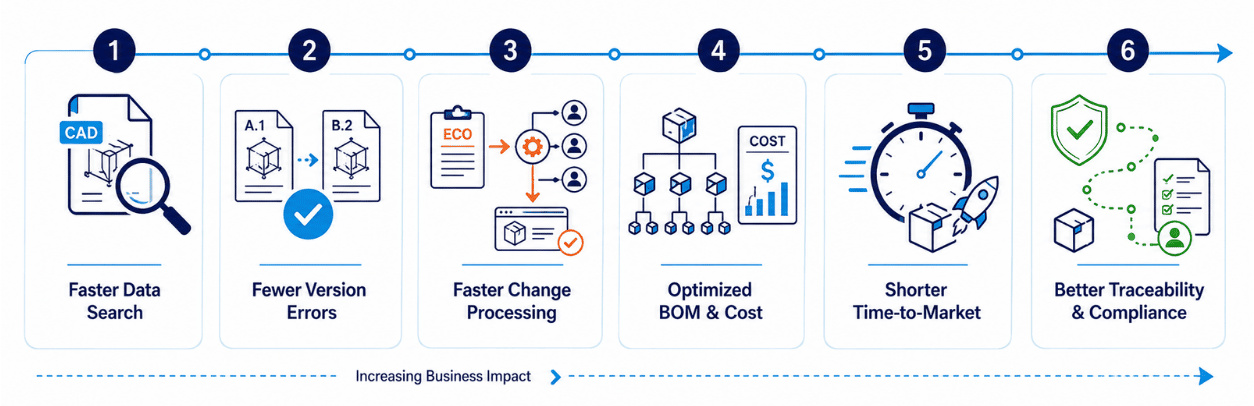 1
CAD
Faster Data Search

2
A.1
B.2
Fewer Version Errors

3
ECO
Faster Change Processing

4
COST
$
Optimized BOM & Cost

5
Shorter Time-to-Market

6
Better Traceability & Compliance

Increasing Business Impact